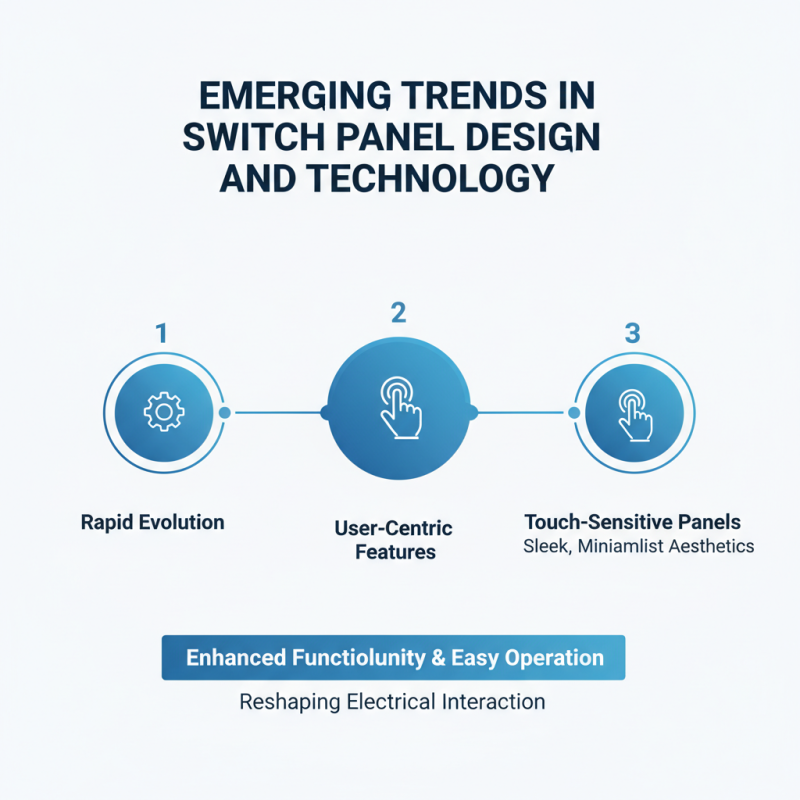 EMERGING TRENDS IN SWITCH PANEL DESIGN AND TECHNOLOGY

1

2

3

Rapid Evolution

User-Centric Features

Touch-Sensitive Panels
Sleek, Miniamlist Aesthetics

Enhanced Functiolunity & Easy Operation

Reshaping Electrical Interaction